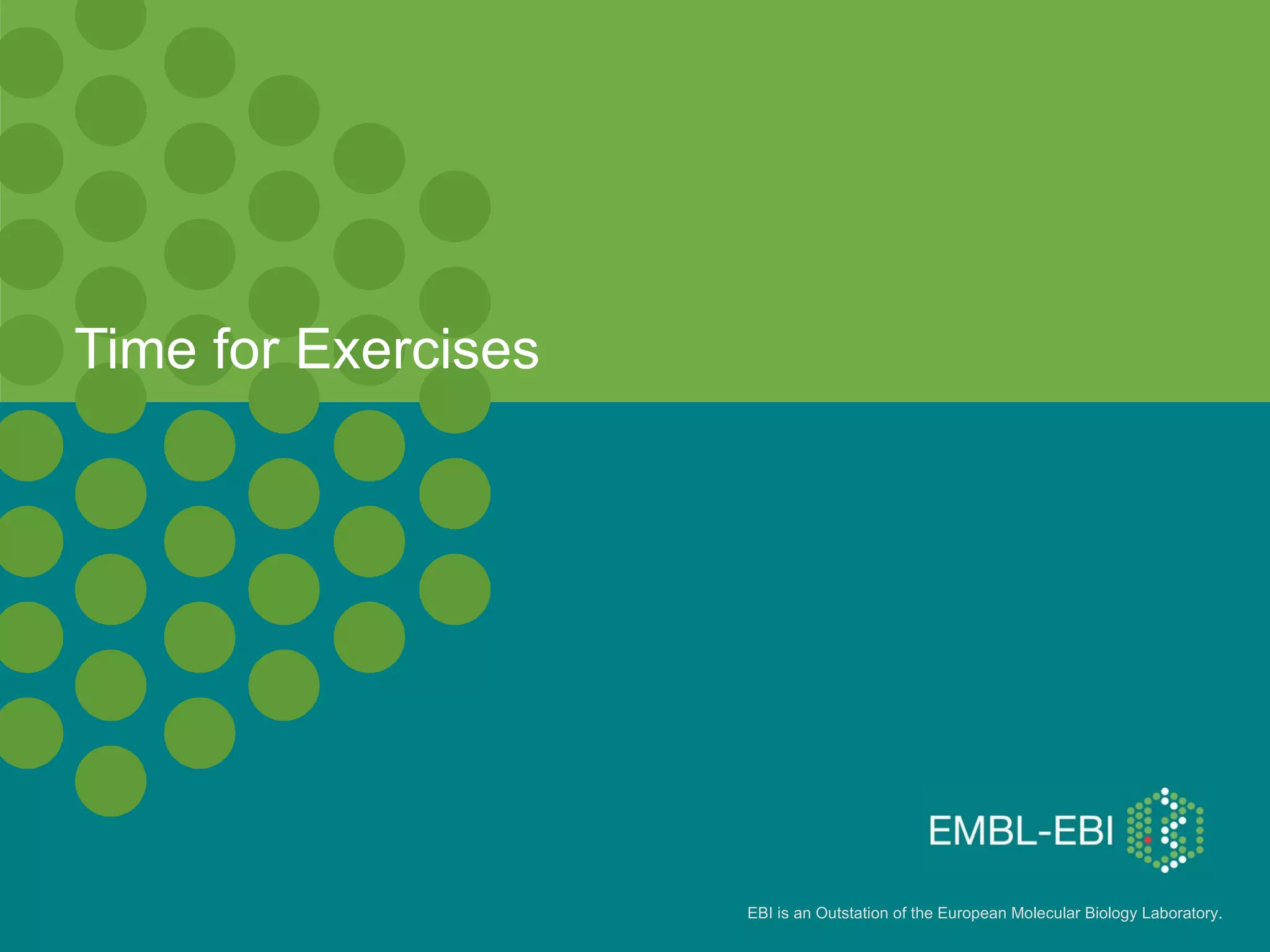 Time for Exercises

EMBL-EBI

EBI is an Outstation of the European Molecular Biology Laboratory.